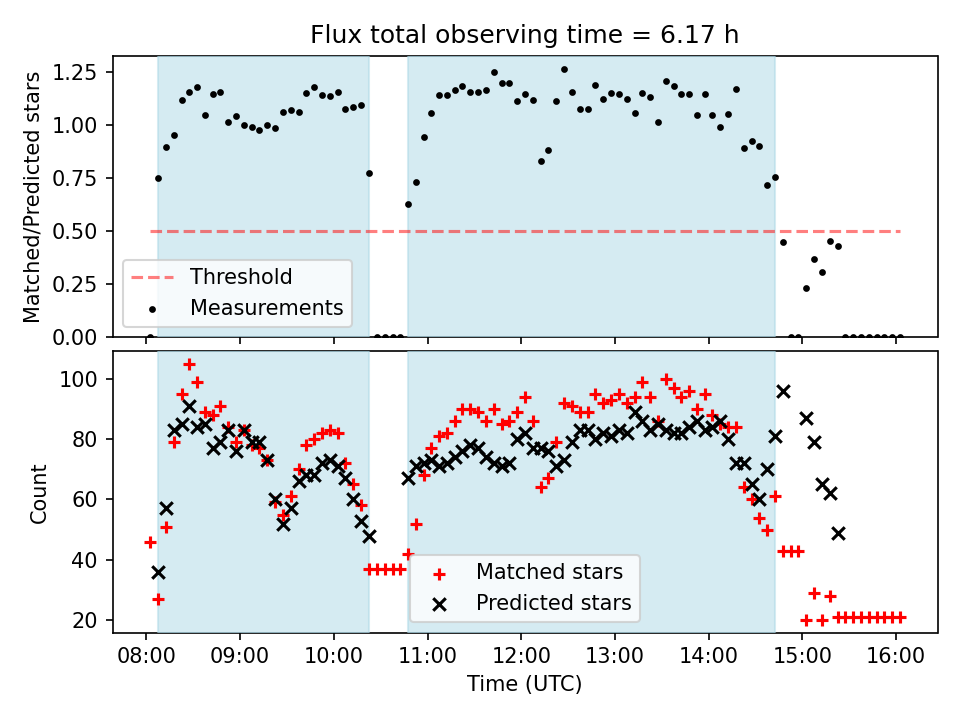 Flux total observing time = 6.17 h

Matched/Predicted stars

1.25
1.00
0.75
0.50
0.25
0.00

Threshold
Measurements

Count

100
80
60
40
20

Matched stars
Predicted stars

08:00 09:00 10:00 11:00 12:00 13:00 14:00 15:00 16:00

Time (UTC)